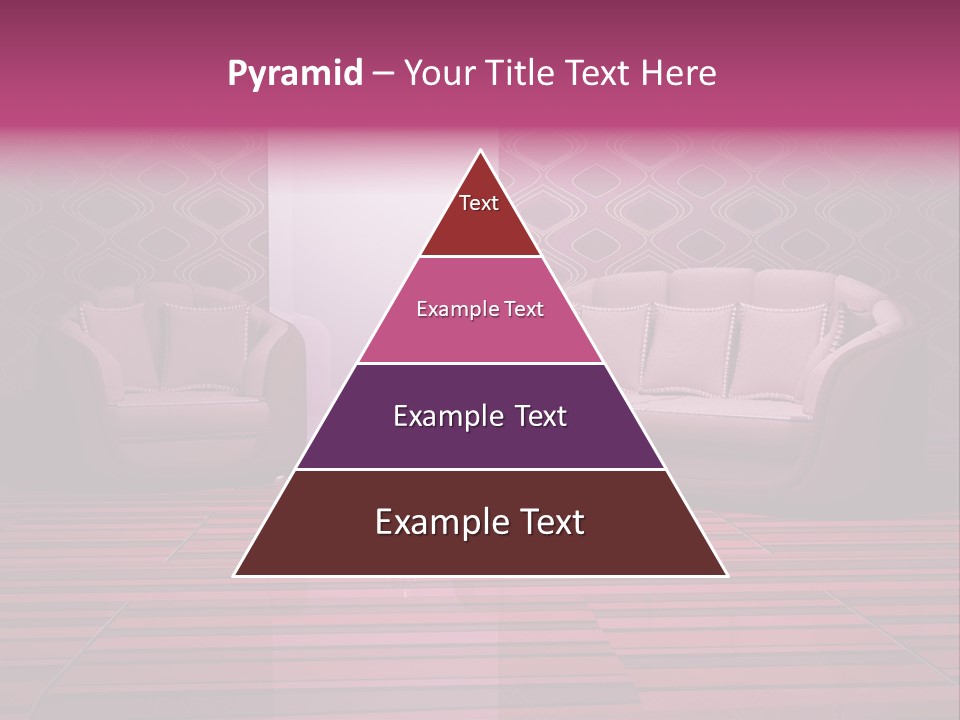 Pyramid – Your Title Text Here

Text

Example Text

Example Text

Example Text